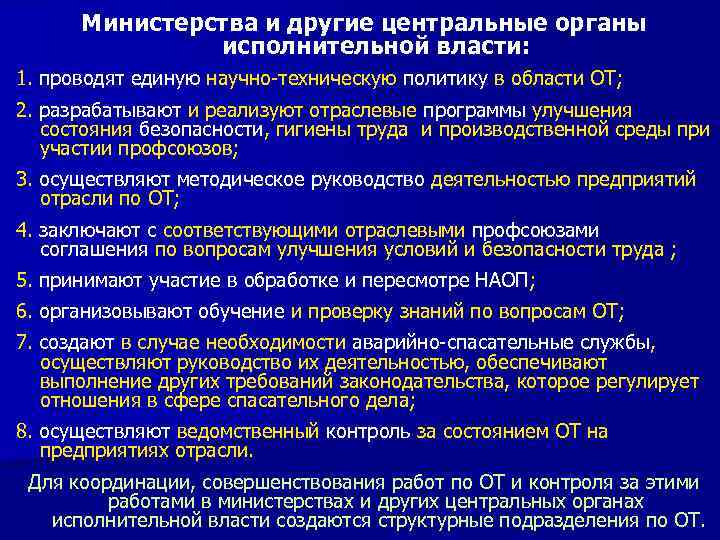 Министерства и другие центральные органы исполнительной власти:

1. проводят единую научно-техническую политику в области ОТ;

2. разрабатывают и реализуют отраслевые программы улучшения состояния безопасности, гигиены труда и производственной среды при участии профсоюзов;

3. осуществляют методическое руководство деятельностью предприятий отрасли по ОТ;

4. заключают с соответствующими отраслевыми профсоюзами соглашения по вопросам улучшения условий и безопасности труда ;

5. принимают участие в обработке и пересмотре НАОП;

6. организовывают обучение и проверку знаний по вопросам ОТ;

7. создают в случае необходимости аварийно-спасательные службы, осуществляют руководство их деятельностью, обеспечивают выполнение других требований законодательства, которое регулирует отношения в сфере спасательного дела;

8. осуществляют ведомственный контроль за состоянием ОТ на предприятиях отрасли.

Для координации, совершенствования работ по ОТ и контроля за этими работами в министерствах и других центральных органах исполнительной власти создаются структурные подразделения по ОТ.